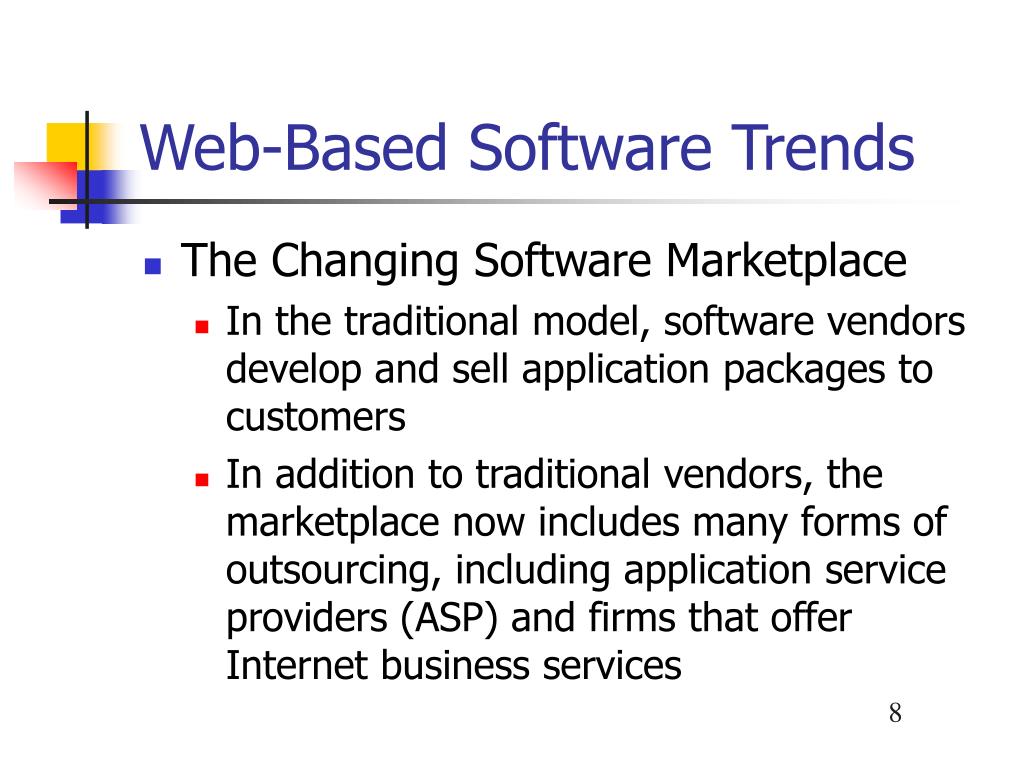 Web-Based Software Trends

The Changing Software Marketplace

In the traditional model, software vendors develop and sell application packages to customers

In addition to traditional vendors, the marketplace now includes many forms of outsourcing, including application service providers (ASP) and firms that offer Internet business services

8